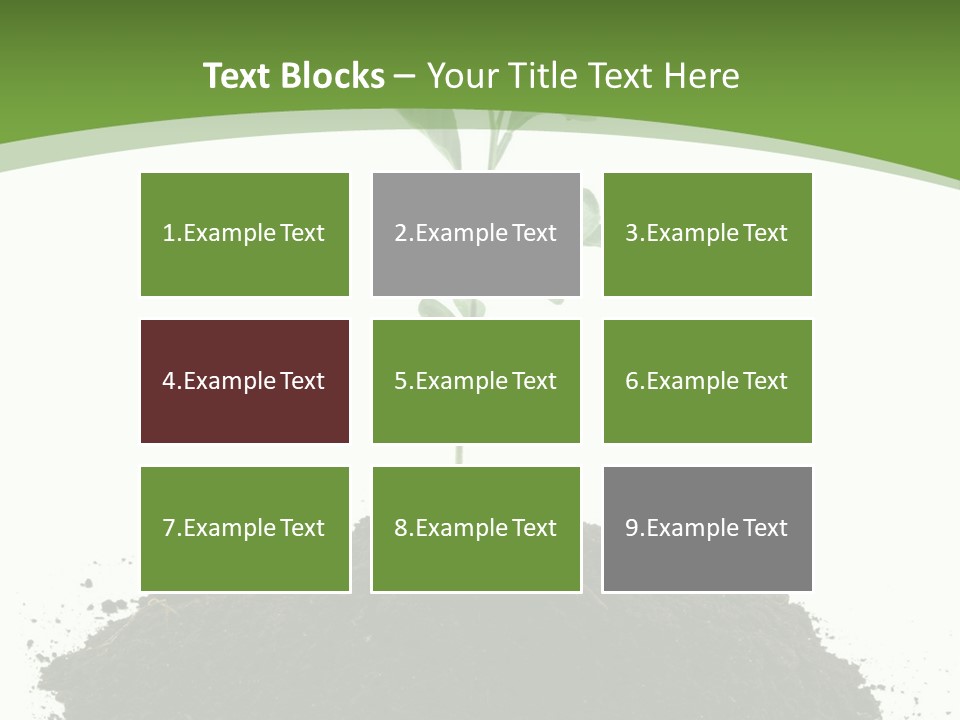 Text Blocks – Your Title Text Here

1.Example Text

2.Example Text

3.Example Text

4.Example Text

5.Example Text

6.Example Text

7.Example Text

8.Example Text

9.Example Text